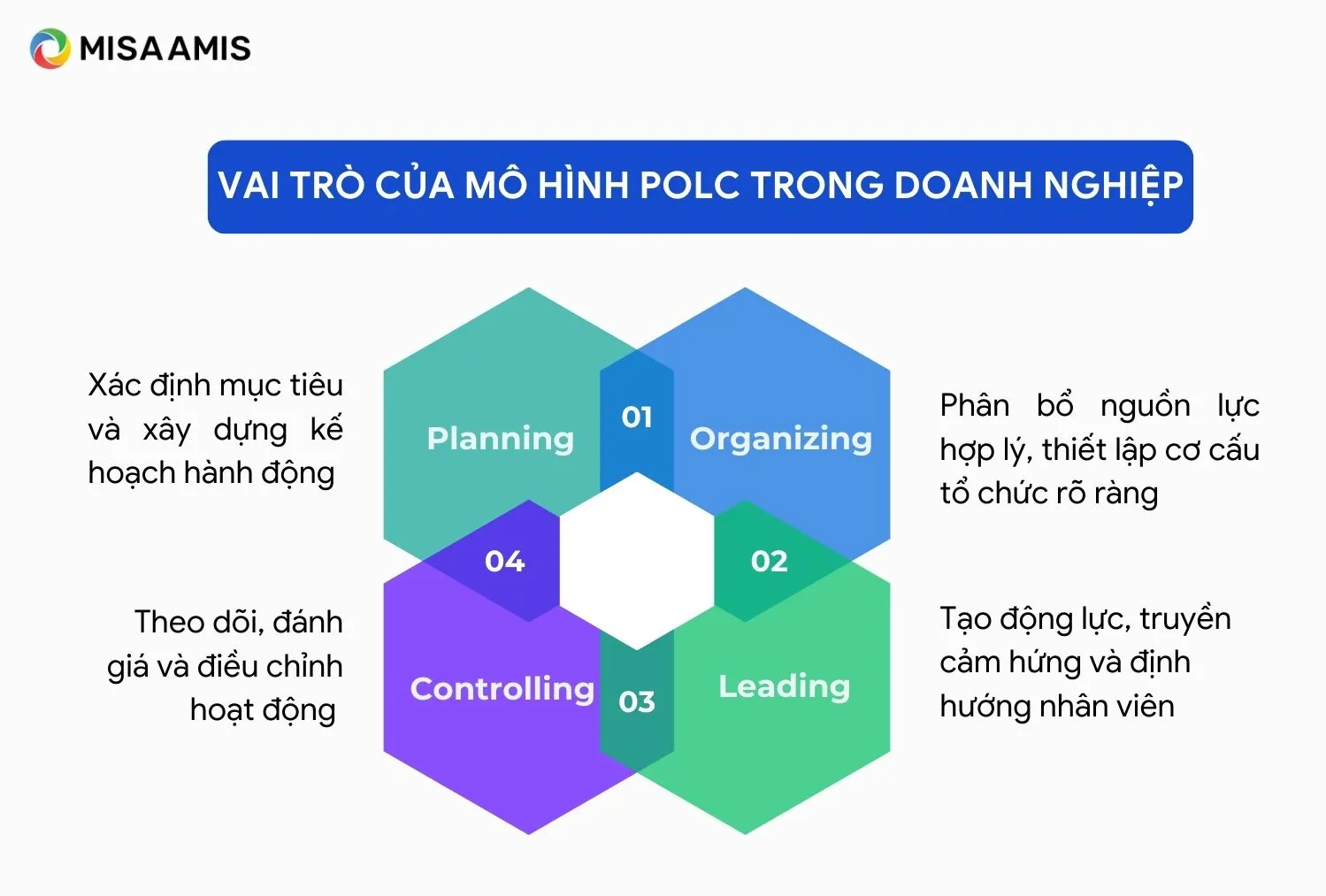 MISA AMIS

VAI TRÒ CỦA MÔ HÌNH POLC TRONG DOANH NGHIỆP

Xác định mục tiêu và xây dựng kế hoạch hành động

Planning

01

Organizing

Phân bổ nguồn lực hợp lý, thiết lập cơ cấu tổ chức rõ ràng

04

02

Theo dõi, đánh giá và điều chỉnh hoạt động

Controlling

03

Leading

Tạo động lực, truyền cảm hứng và định hướng nhân viên